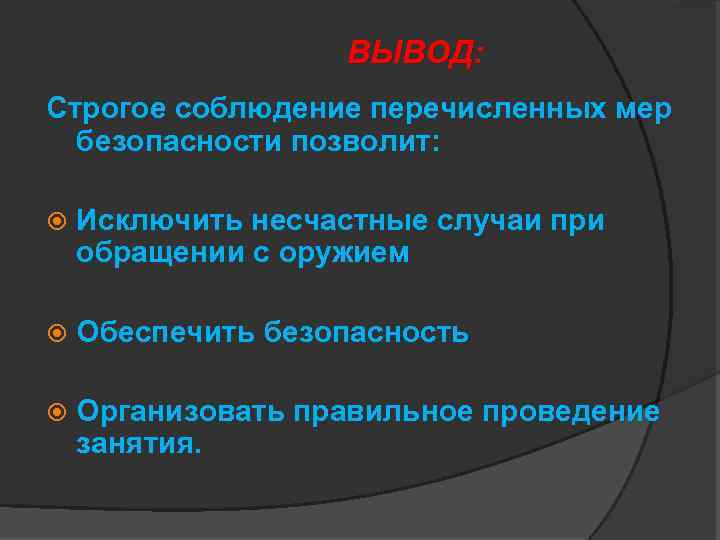 ВЫВОД:

Строгое соблюдение перечисленных мер безопасности позволит:

Исключить несчастные случаи при обращении с оружием

Обеспечить безопасность

Организовать правильное проведение занятия.